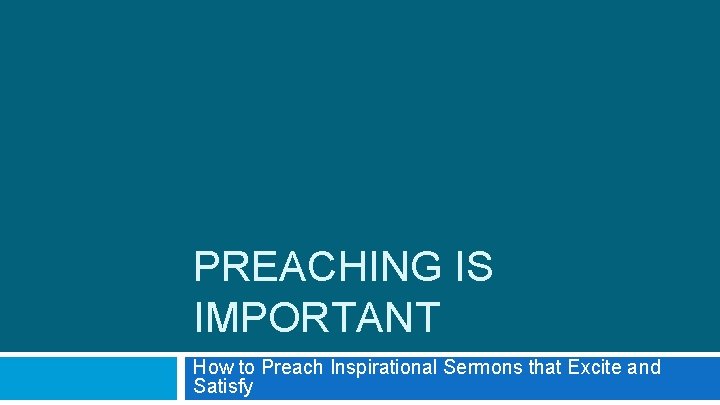 PREACHING IS IMPORTANT

How to Preach Inspirational Sermons that Excite and Satisfy